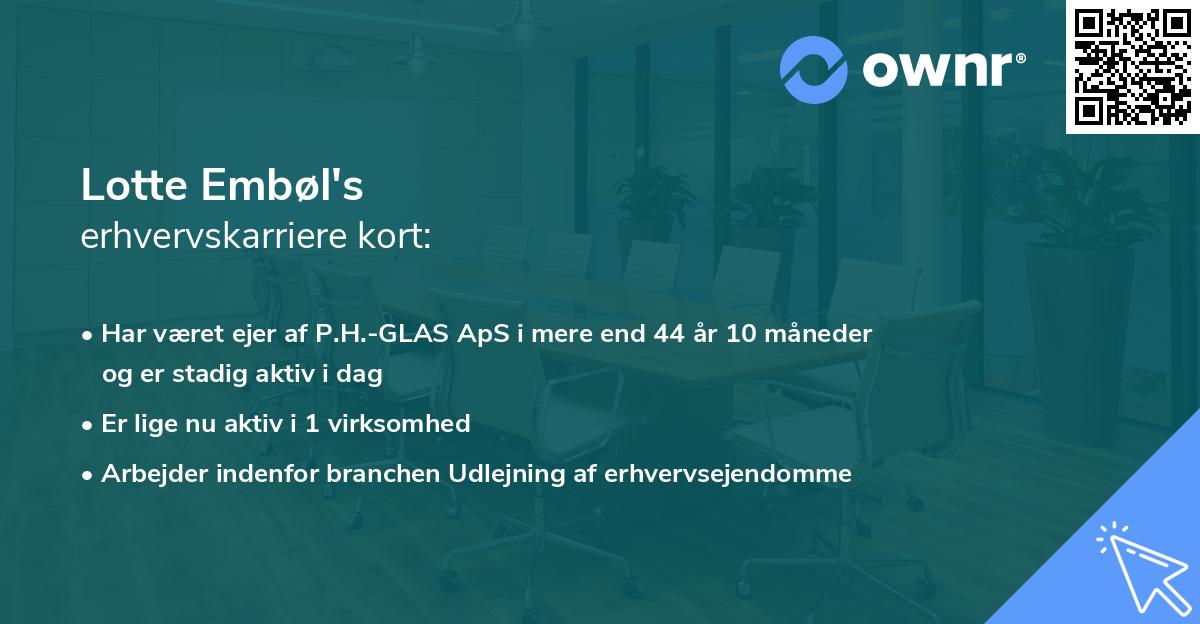 ownr®

Lotte Embøl's
erhvervskarriere kort:

• Har været ejer af P.H.-GLAS ApS i mere end 44 år 10 måneder og er stadig aktiv i dag

• Er lige nu aktiv i 1 virksomhed

• Arbejder indenfor branchen Udlejning af erhvervsejendomme